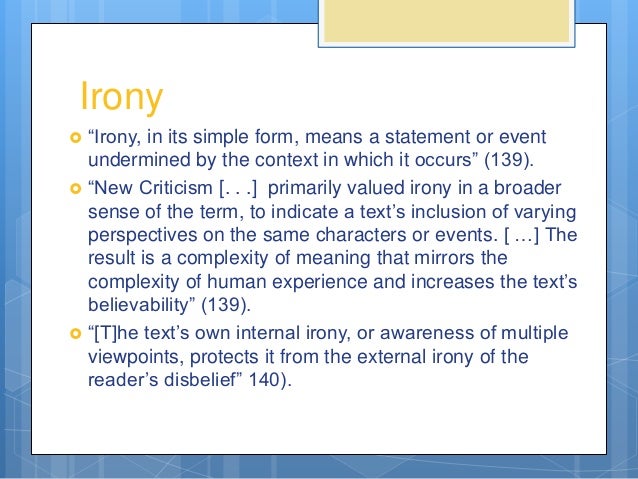 Irony

“Irony, in its simple form, means a statement or event undermined by the context in which it occurs” (139).

“New Criticism [. . .] primarily valued irony in a broader sense of the term, to indicate a text’s inclusion of varying perspectives on the same characters or events. [ …] The result is a complexity of meaning that mirrors the complexity of human experience and increases the text’s believability” (139).

“[T]he text’s own internal irony, or awareness of multiple viewpoints, protects it from the external irony of the reader’s disbelief” 140).